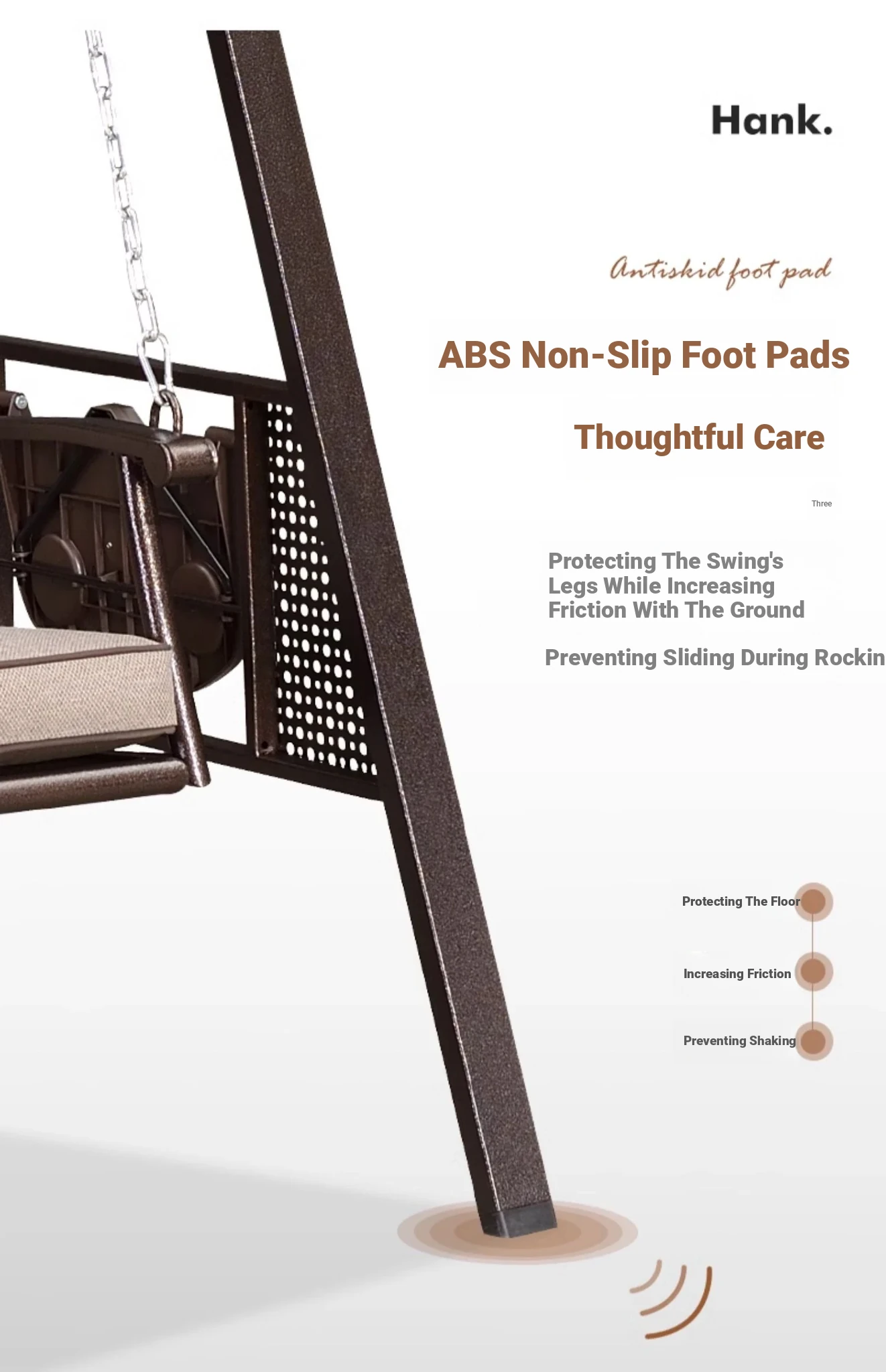 Hank.

Antiskid foot pad

ABS Non-Slip Foot Pads

Thoughtful Care

Three

Protecting The Swing's Legs While Increasing Friction With The Ground

Preventing Sliding During Rockin

Protecting The Floor

Increasing Friction

Preventing Shaking